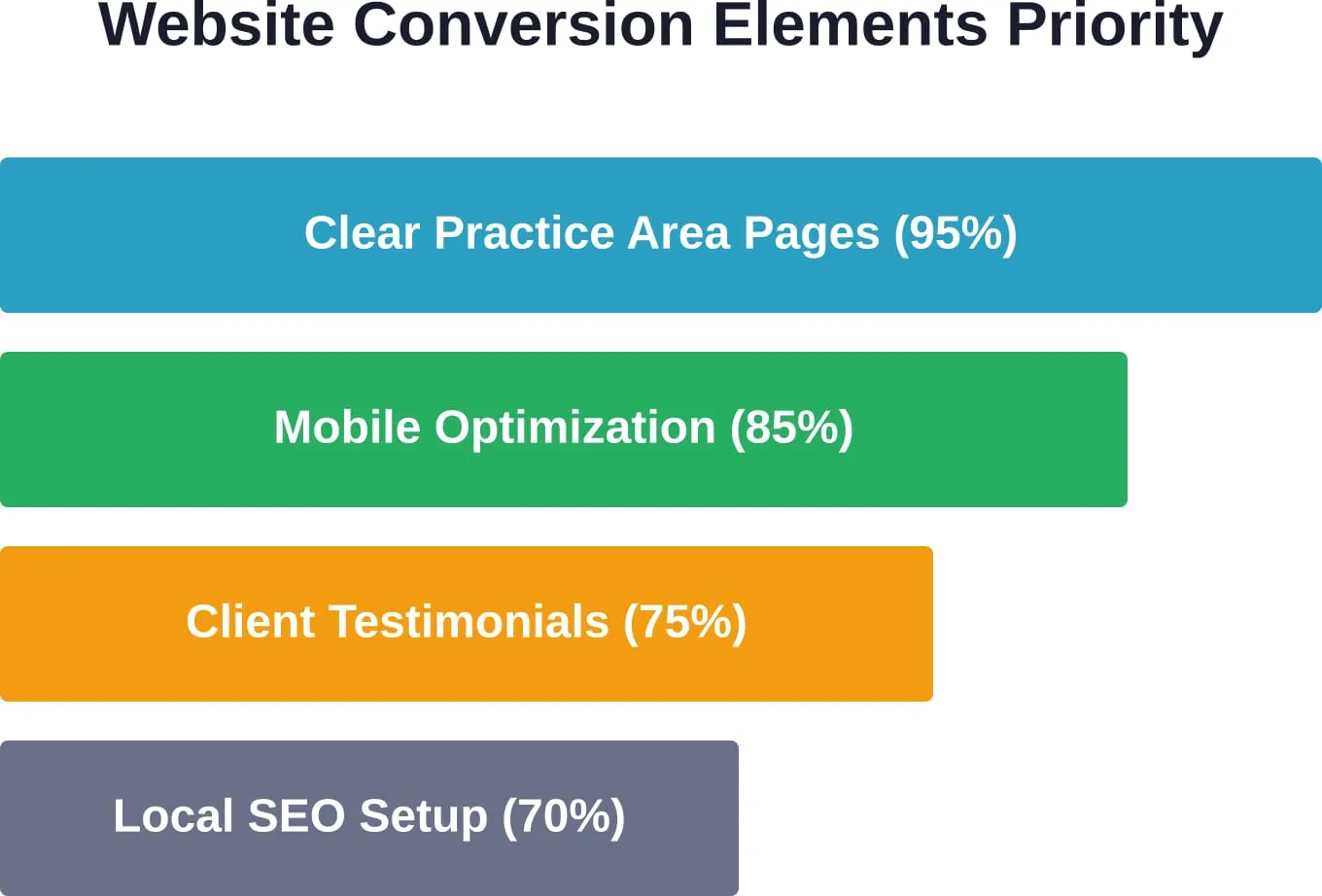 Website Conversion Elements Priority

Clear Practice Area Pages (95%)

Mobile Optimization (85%)

Client Testimonials (75%)

Local SEO Setup (70%)